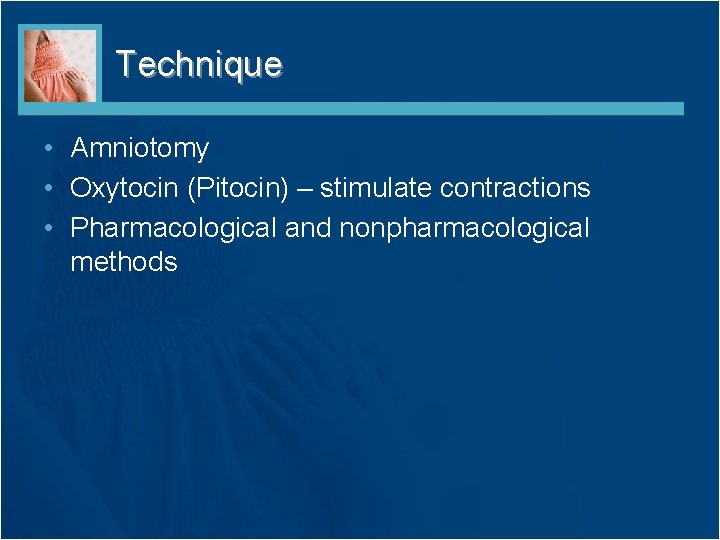 Technique

• Amniotomy
• Oxytocin (Pitocin) – stimulate contractions
• Pharmacological and nonpharmacological methods